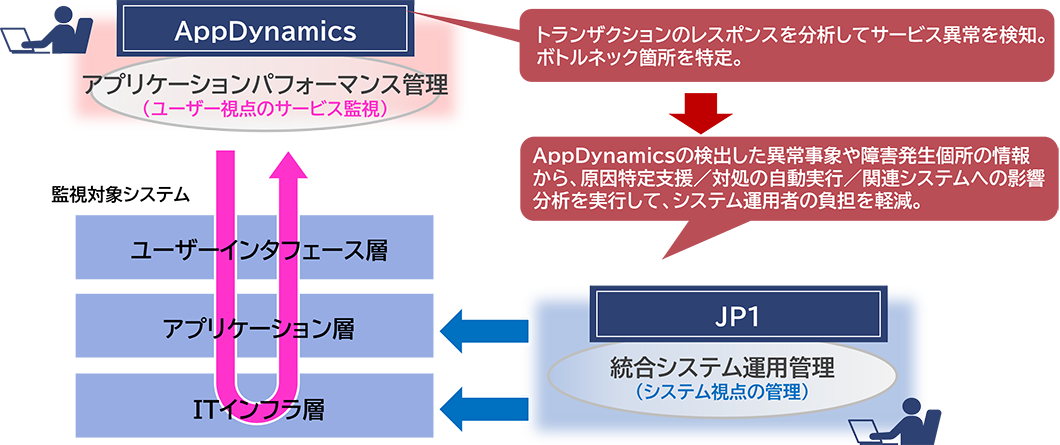 AppDynamics

アプリケーションパフォーマンス管理
（ユーザー視点のサービス監視）

トランザクションのレスポンスを分析してサービス異常を検知。ボトルネック箇所を特定。

AppDynamicsの検出した異常事象や障害発生個所の情報から、原因特定支援／対処の自動実行／関連システムへの影響分析を実行して、システム運用者の負担を軽減。

監視対象システム

ユーザーインタフェース層

アプリケーション層

ITインフラ層

JP1

統合システム運用管理
（システム視点の管理）